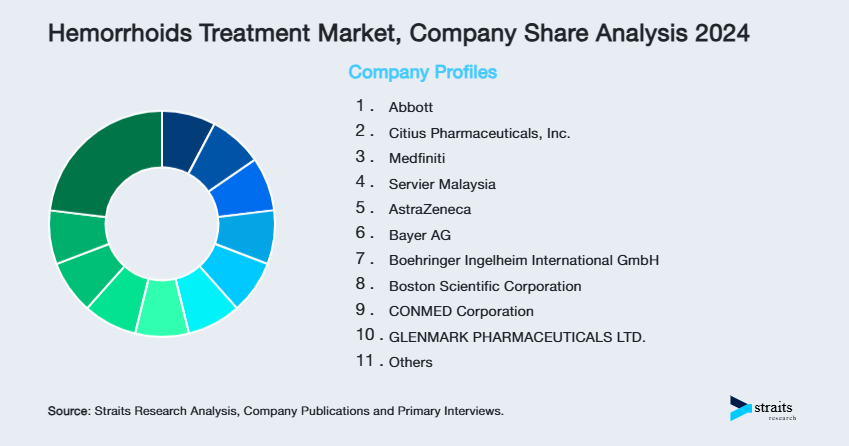 Hemorrhoids Treatment Market, Company Share Analysis 2024

Company Profiles

1. Abbott
2. Citius Pharmaceuticals, Inc.
3. Medfiniti
4. Servier Malaysia
5. AstraZeneca
6. Bayer AG
7. Boehringer Ingelheim International GmbH
8. Boston Scientific Corporation
9. CONMED Corporation
10. GLENMARK PHARMACEUTICALS LTD.
11. Others

Source: Straits Research Analysis, Company Publications and Primary Interviews.

straits research